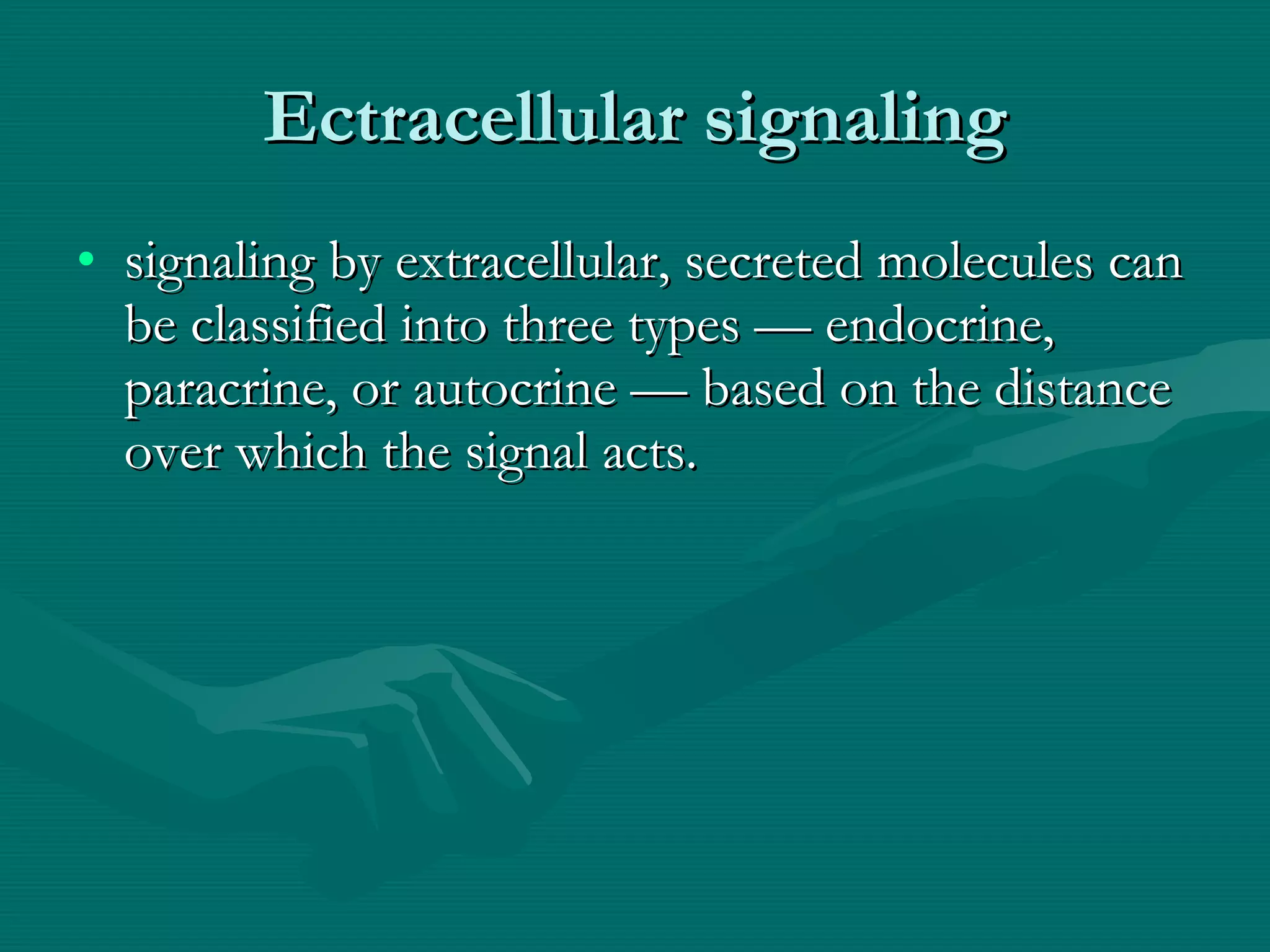 Ectracellular signaling

• signaling by extracellular, secreted molecules can be classified into three types — endocrine, paracrine, or autocrine — based on the distance over which the signal acts.